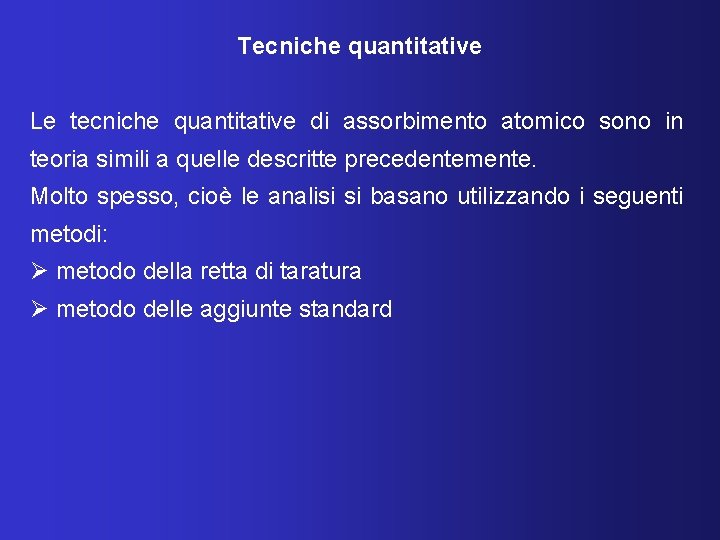 Tecniche quantitative

Le tecniche quantitative di assorbimento atomico sono in teoria simili a quelle descritte precedentemente.
Molto spesso, cioè le analisi si basano utilizzando i seguenti metodi:
➢ metodo della retta di taratura
➢ metodo delle aggiunte standard